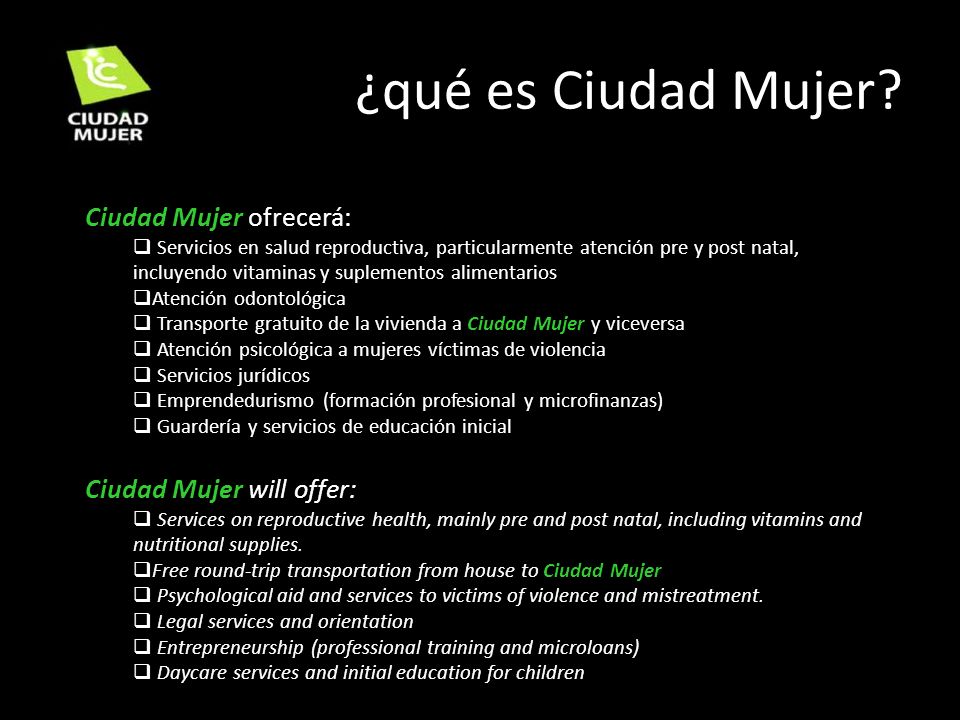 CIUDAD MUJER

¿qué es Ciudad Mujer?

Ciudad Mujer ofrecerá:

❑ Servicios en salud reproductiva, particularmente atención pre y post natal, incluyendo vitaminas y suplementos alimentarios
❑Atención odontológica
❑ Transporte gratuito de la vivienda a Ciudad Mujer y viceversa
❑ Atención psicológica a mujeres víctimas de violencia
❑ Servicios jurídicos
❑ Emprendedurismo (formación profesional y microfinanzas)
❑ Guardería y servicios de educación inicial

Ciudad Mujer will offer:

❑ Services on reproductive health, mainly pre and post natal, including vitamins and nutritional supplies.
❑Free round-trip transportation from house to Ciudad Mujer
❑ Psychological aid and services to victims of violence and mistreatment.
❑ Legal services and orientation
❑ Entrepreneurship (professional training and microloans)
❑ Daycare services and initial education for children